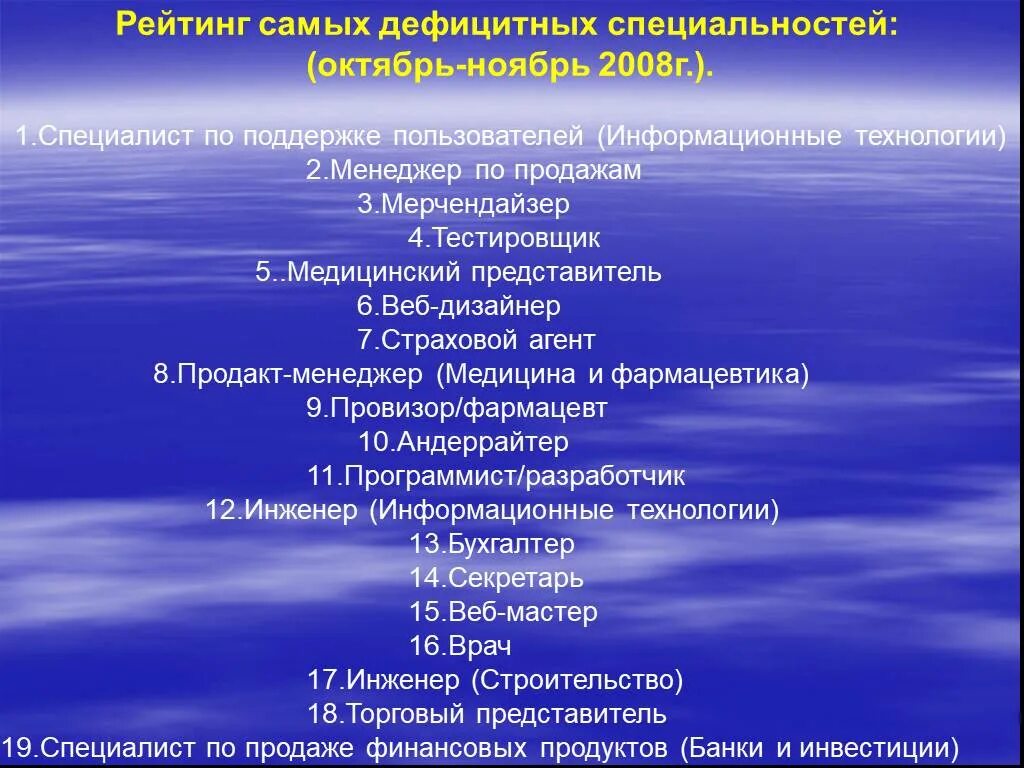 Рейтинг самых дефицитных специальностей: (октябрь-ноябрь 2008г.).

1.Специалист по поддержке пользователей (Информационные технологии)
2.Менеджер по продажам
3.Мерчендайзер
4.Тестировщик
5..Медицинский представитель
6.Веб-дизайнер
7.Страховой агент
8.Продакт-менеджер (Медицина и фармацевтика)
9.Провизор/фармацевт
10.Андеррайтер
11.Программист/разработчик
12.Инженер (Информационные технологии)
13.Бухгалтер
14.Секретарь
15.Веб-мастер
16.Врач
17.Инженер (Строительство)
18.Торговый представитель
19.Специалист по продаже финансовых продуктов (Банки и инвестиции)